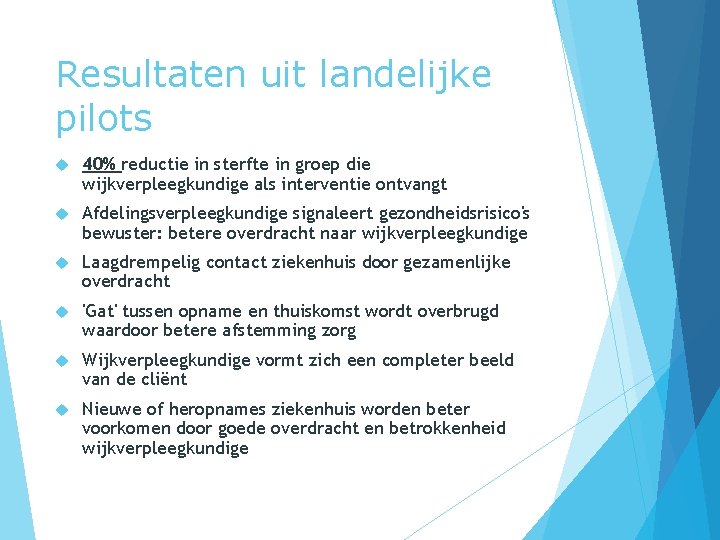 Resultaten uit landelijke pilots

40% reductie in sterfte in groep die wijkverpleegkundige als interventie ontvangt

Afdelingsverpleegkundige signaleert gezondheidsrisico's bewuster: betere overdracht naar wijkverpleegkundige

Laagdrempelig contact ziekenhuis door gezamenlijke overdracht

'Gat' tussen opname en thuiskomst wordt overbrugd waardoor betere afstemming zorg

Wijkverpleegkundige vormt zich een completer beeld van de cliënt

Nieuwe of heropnames ziekenhuis worden beter voorkomen door goede overdracht en betrokkenheid wijkverpleegkundige